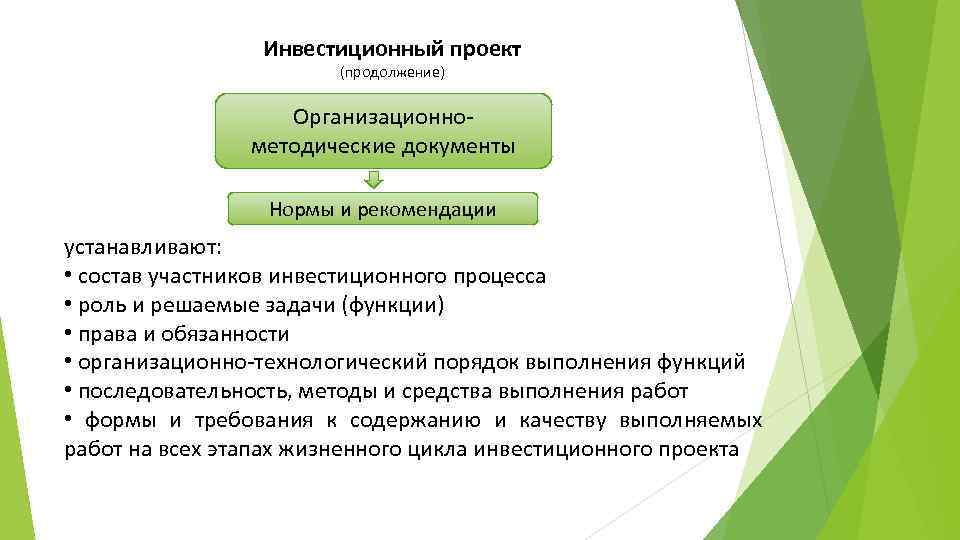 Инвестиционный проект
(продолжение)

Организационно-методические документы

Нормы и рекомендации

устанавливают:
• состав участников инвестиционного процесса
• роль и решаемые задачи (функции)
• права и обязанности
• организационно-технологический порядок выполнения функций
• последовательность, методы и средства выполнения работ
• формы и требования к содержанию и качеству выполняемых работ на всех этапах жизненного цикла инвестиционного проекта